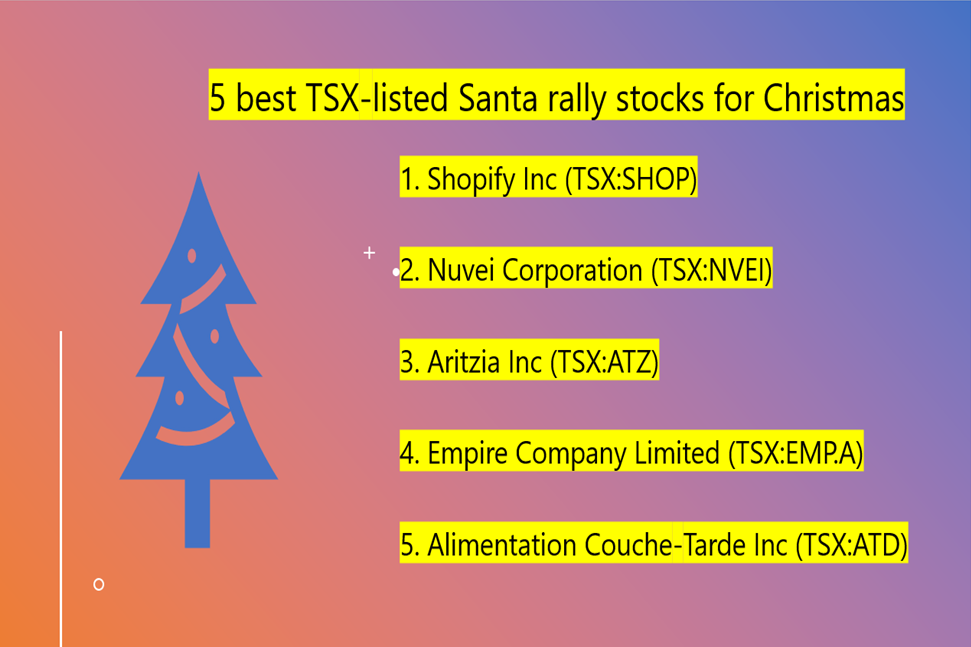 5 best TSX-listed Santa rally stocks for Christmas

1. Shopify Inc (TSX:SHOP)

2. Nuvei Corporation (TSX:NVEI)

3. Aritzia Inc (TSX:ATZ)

4. Empire Company Limited (TSX:EMP.A)

5. Alimentation Couche-Tarde Inc (TSX:ATD)